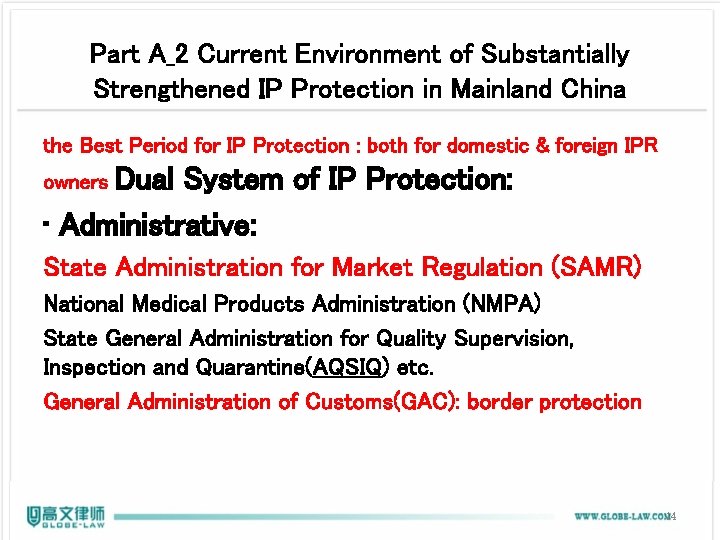 Part A_2 Current Environment of Substantially Strengthened IP Protection in Mainland China

the Best Period for IP Protection : both for domestic & foreign IPR owners Dual System of IP Protection:

· Administrative:

State Administration for Market Regulation (SAMR)

National Medical Products Administration (NMPA)

State General Administration for Quality Supervision, Inspection and Quarantine(AQSIQ) etc.

General Administration of Customs(GAC): border protection

高文律师 GLOBE-LAW

WWW.GLOBE-LAW.COM 4